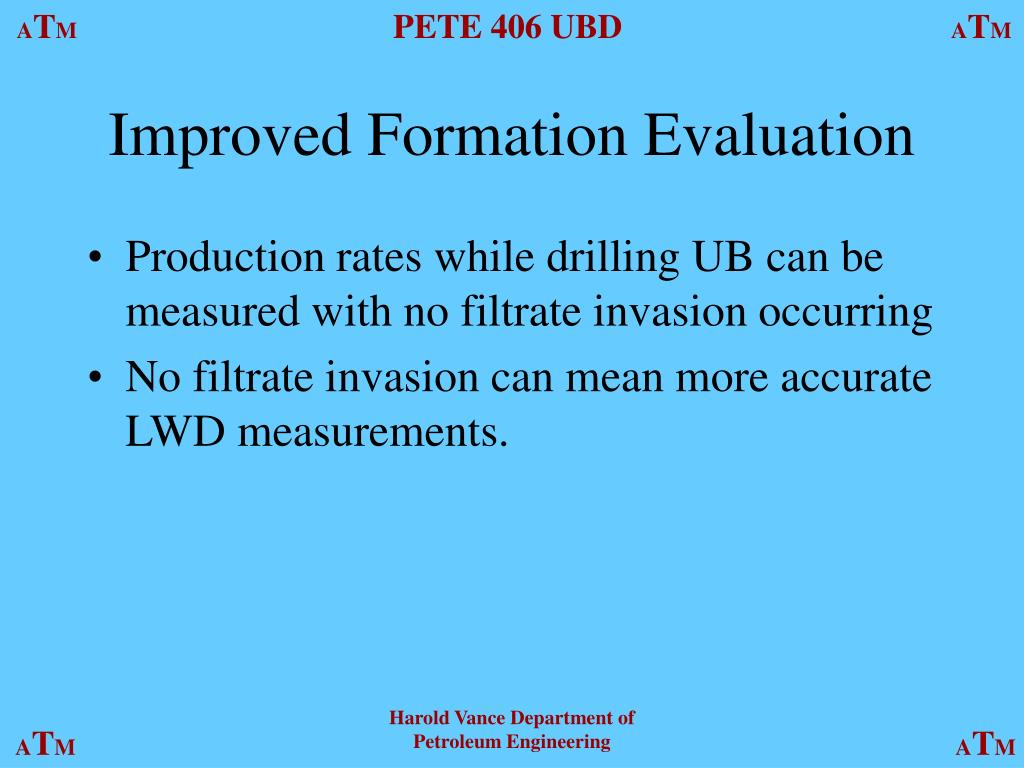 ATM PETE 406 UBD ATM

Improved Formation Evaluation

• Production rates while drilling UB can be measured with no filtrate invasion occurring
• No filtrate invasion can mean more accurate LWD measurements.

ATM Harold Vance Department of Petroleum Engineering ATM